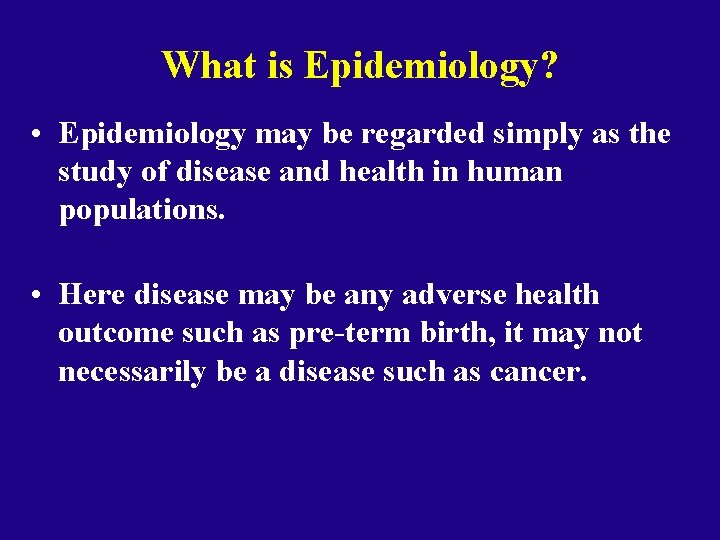 What is Epidemiology?

• Epidemiology may be regarded simply as the study of disease and health in human populations.

• Here disease may be any adverse health outcome such as pre-term birth, it may not necessarily be a disease such as cancer.